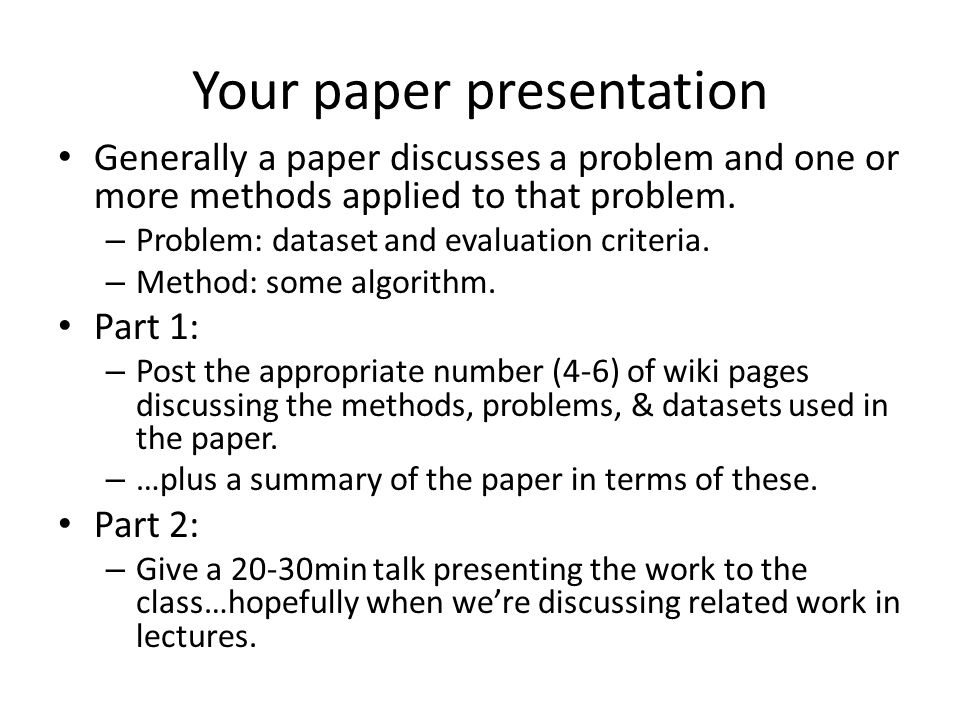 Your paper presentation

• Generally a paper discusses a problem and one or more methods applied to that problem.
  – Problem: dataset and evaluation criteria.
  – Method: some algorithm.
• Part 1:
  – Post the appropriate number (4-6) of wiki pages discussing the methods, problems, & datasets used in the paper.
  – …plus a summary of the paper in terms of these.
• Part 2:
  – Give a 20-30min talk presenting the work to the class…hopefully when we're discussing related work in lectures.